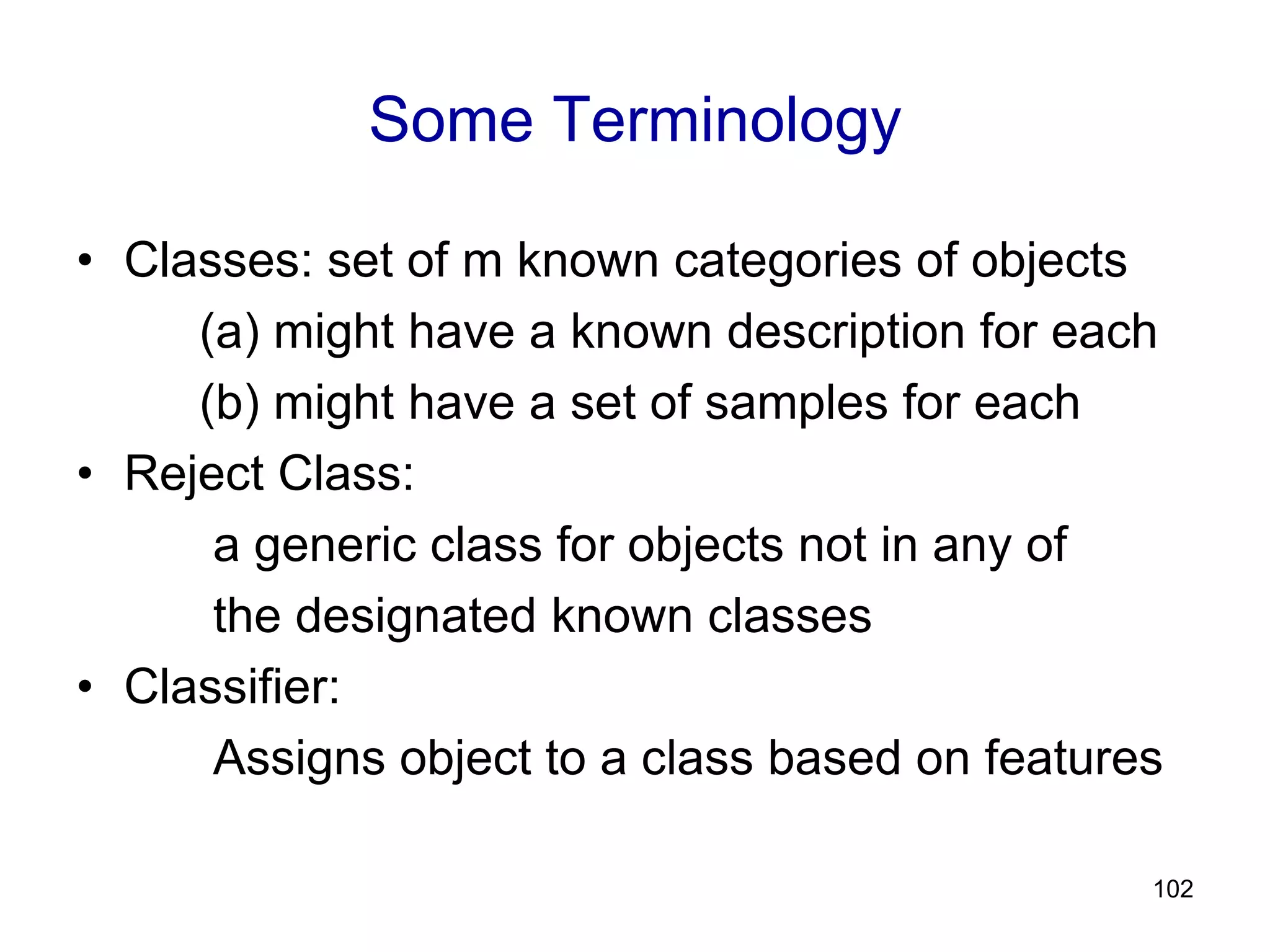 Some Terminology

• Classes: set of m known categories of objects
(a) might have a known description for each
(b) might have a set of samples for each
• Reject Class:
a generic class for objects not in any of the designated known classes
• Classifier:
Assigns object to a class based on features

102